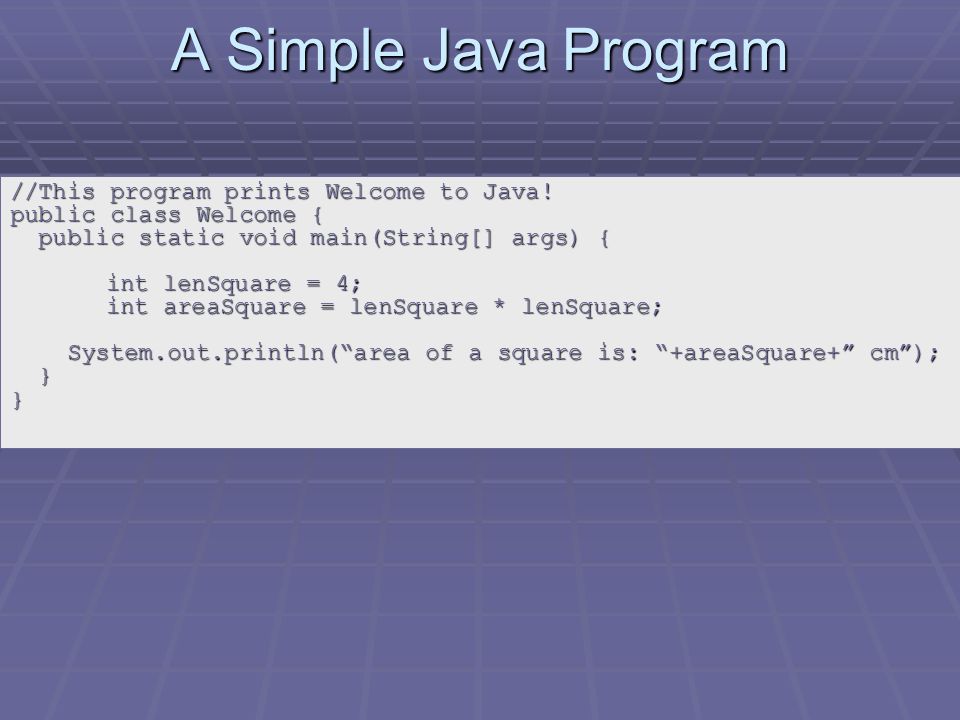 A Simple Java Program

//This program prints Welcome to Java!
public class Welcome {
  public static void main(String[] args) {

       int lenSquare = 4;
       int areaSquare = lenSquare * lenSquare;

    System.out.println(“area of a square is: “+areaSquare+” cm”);
  }
}